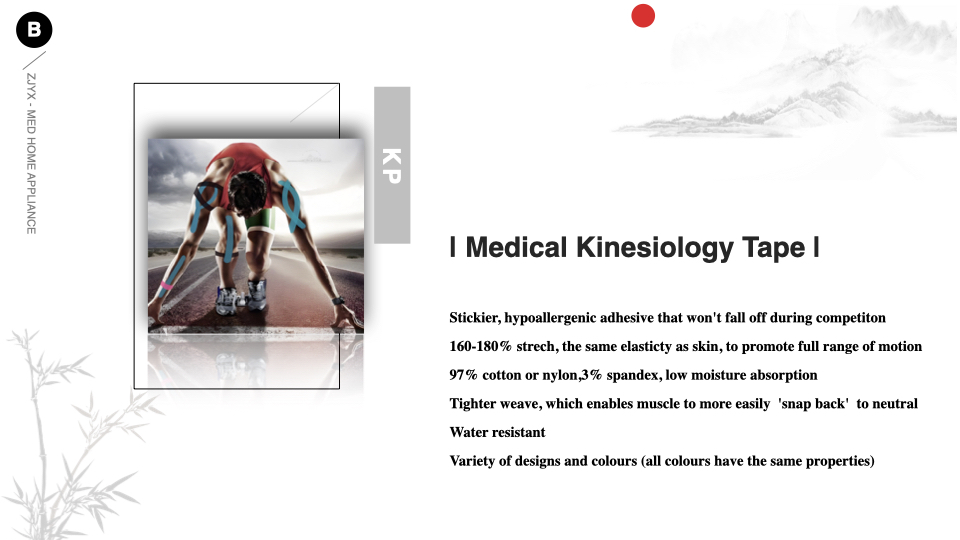 B

ZJYX - MED HOME APPLIANCE

KP

| Medical Kinesiology Tape |

Stickier, hypoallergenic adhesive that won't fall off during competiton

160-180% strech, the same elasticty as skin, to promote full range of motion

97% cotton or nylon,3% spandex, low moisture absorption

Tighter weave, which enables muscle to more easily 'snap back' to neutral

Water resistant

Variety of designs and colours (all colours have the same properties)